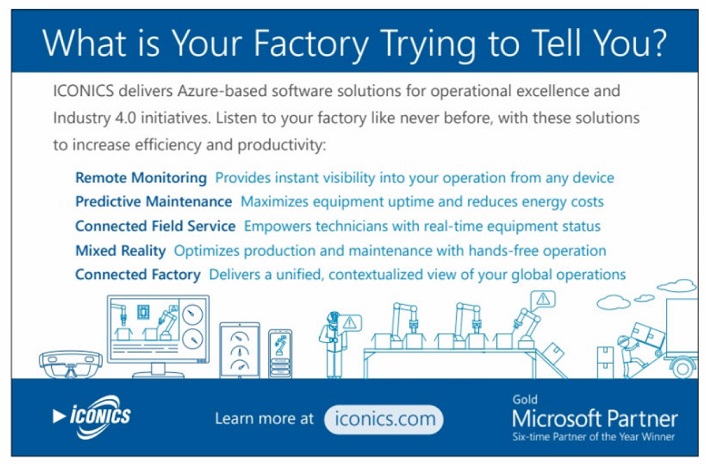 What is Your Factory Trying to Tell You?

ICONICS delivers Azure-based software solutions for operational excellence and Industry 4.0 initiatives. Listen to your factory like never before, with these solutions to increase efficiency and productivity:

Remote Monitoring Provides instant visibility into your operation from any device
Predictive Maintenance Maximizes equipment uptime and reduces energy costs
Connected Field Service Empowers technicians with real-time equipment status
Mixed Reality Optimizes production and maintenance with hands-free operation
Connected Factory Delivers a unified, contextualized view of your global operations

ICONICS

Learn more at iconics.com

Gold
Microsoft Partner
Six-time Partner of the Year Winner